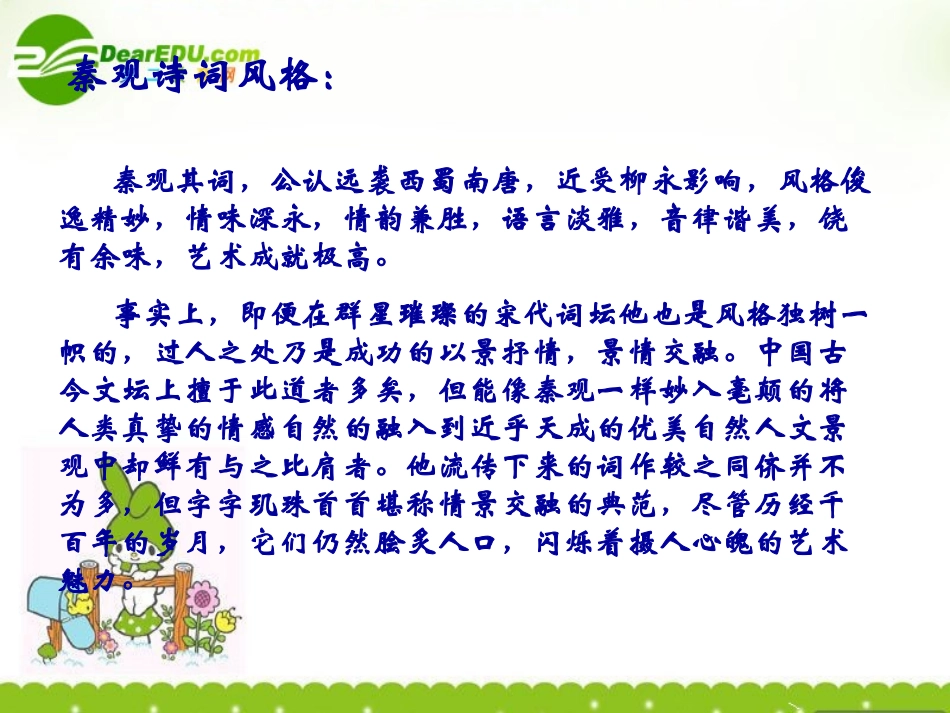 DearEDU.com

秦观诗词风格：

秦观其词，公认远袭西蜀南唐，近受柳永影响，风格俊逸精妙，情味深永，情韵兼胜，语言淡雅，音律谐美，饶有余味，艺术成就极高。

事实上，即便在群星璀璨的宋代词坛他也是风格独树一帜的，过人之处乃是成功的以景抒情，景情交融。中国古今文坛上擅于此道者多矣，但能像秦观一样妙入毫颠的将人类真挚的情感自然的融入到近乎天成的优美自然人文景观中却鲜有与之比肩者。他流传下来的词作较之同侪并不为多，但字字玑珠首首堪称情景交融的典范，尽管历经千百年的岁月，它们仍然脍炙人口，闪烁着摄人心魄的艺术魅力。